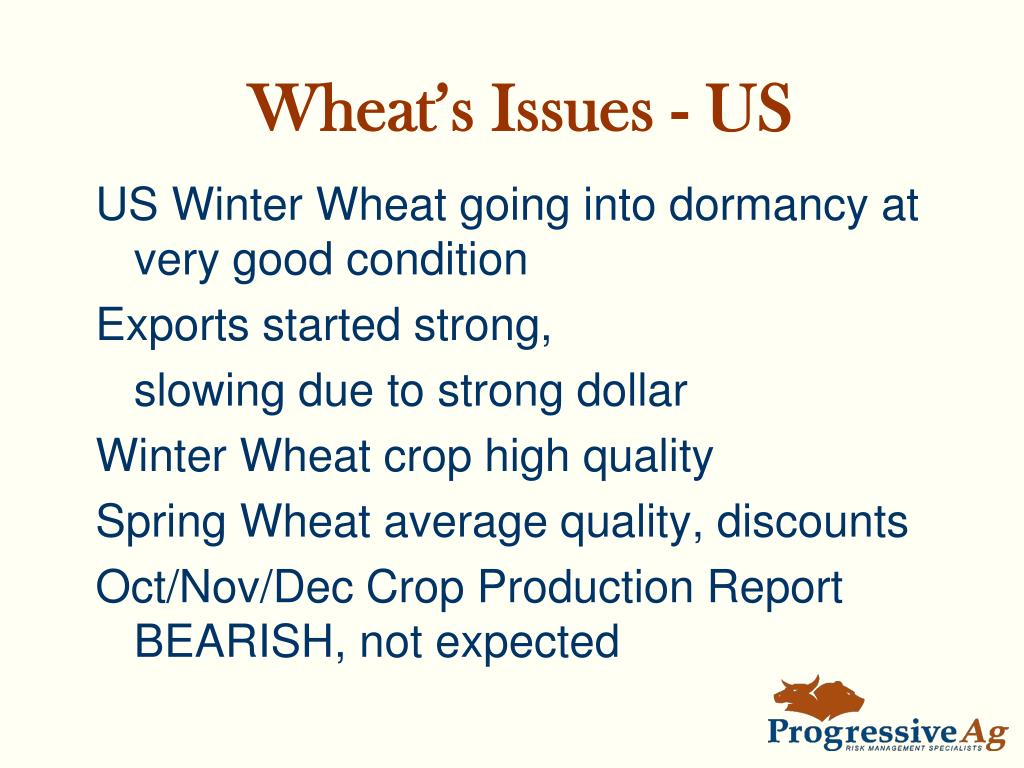 Wheat's Issues - US

US Winter Wheat going into dormancy at very good condition

Exports started strong,

slowing due to strong dollar

Winter Wheat crop high quality

Spring Wheat average quality, discounts

Oct/Nov/Dec Crop Production Report BEARISH, not expected

ProgressiveAg
RISK MANAGEMENT SPECIALISTS